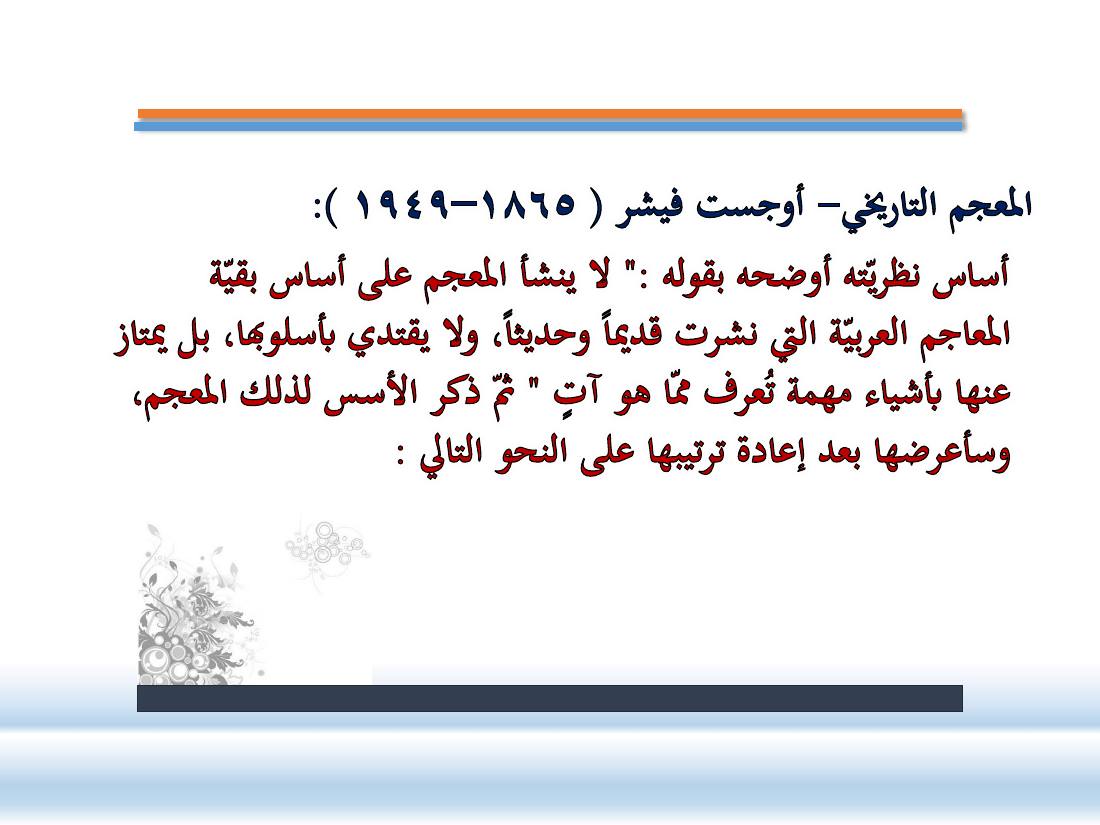 المعجم التاريخي– أوجست فيشر ( ١٨٦٥–١٩٤٩ ):

أساس نظريّته أوضحه بقوله :" لا ينشأ المعجم على أساس بقيّة المعاجم العربيّة التي نشرت قديماً وحديثاً، ولا يقتدي بأسلوبها، بل يمتاز عنها بأشياء مهمة تُعرف ممّا هو آتٍ " ثمّ ذكر الأسس لذلك المعجم، وسأعرضها بعد إعادة ترتيبها على النحو التالي :